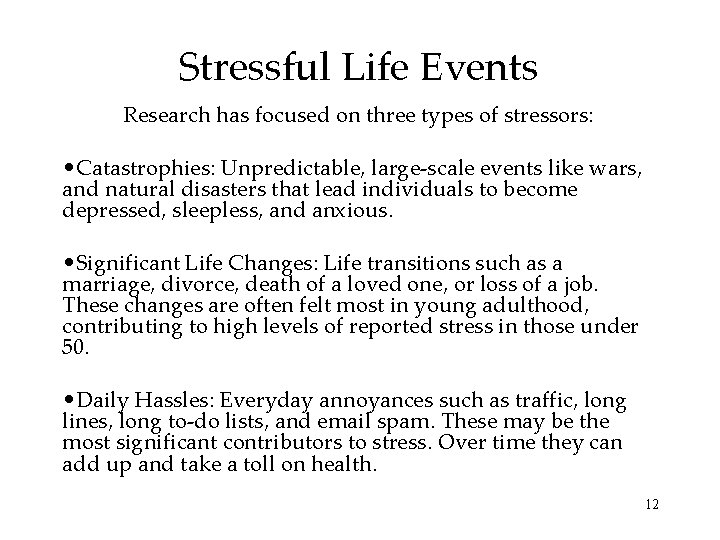 Stressful Life Events

Research has focused on three types of stressors:

•Catastrophies: Unpredictable, large-scale events like wars, and natural disasters that lead individuals to become depressed, sleepless, and anxious.

•Significant Life Changes: Life transitions such as a marriage, divorce, death of a loved one, or loss of a job. These changes are often felt most in young adulthood, contributing to high levels of reported stress in those under 50.

•Daily Hassles: Everyday annoyances such as traffic, long lines, long to-do lists, and email spam. These may be the most significant contributors to stress. Over time they can add up and take a toll on health.

12